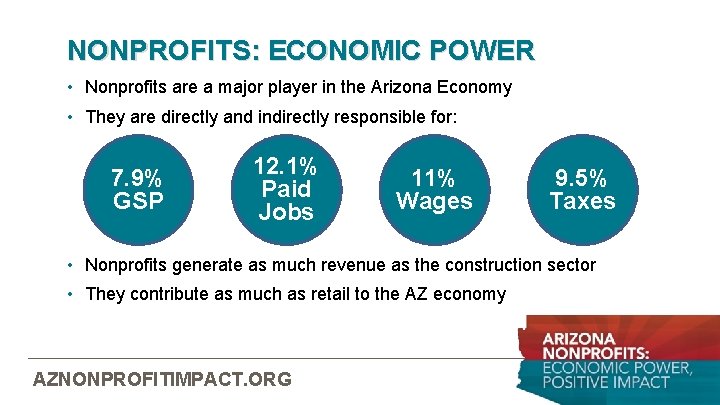 NONPROFITS: ECONOMIC POWER

• Nonprofits are a major player in the Arizona Economy

• They are directly and indirectly responsible for:

7.9% GSP

12.1% Paid Jobs

11% Wages

9.5% Taxes

• Nonprofits generate as much revenue as the construction sector

• They contribute as much as retail to the AZ economy

AZNONPROFITIMPACT.ORG

ARIZONA NONPROFITS: ECONOMIC POWER, POSITIVE IMPACT